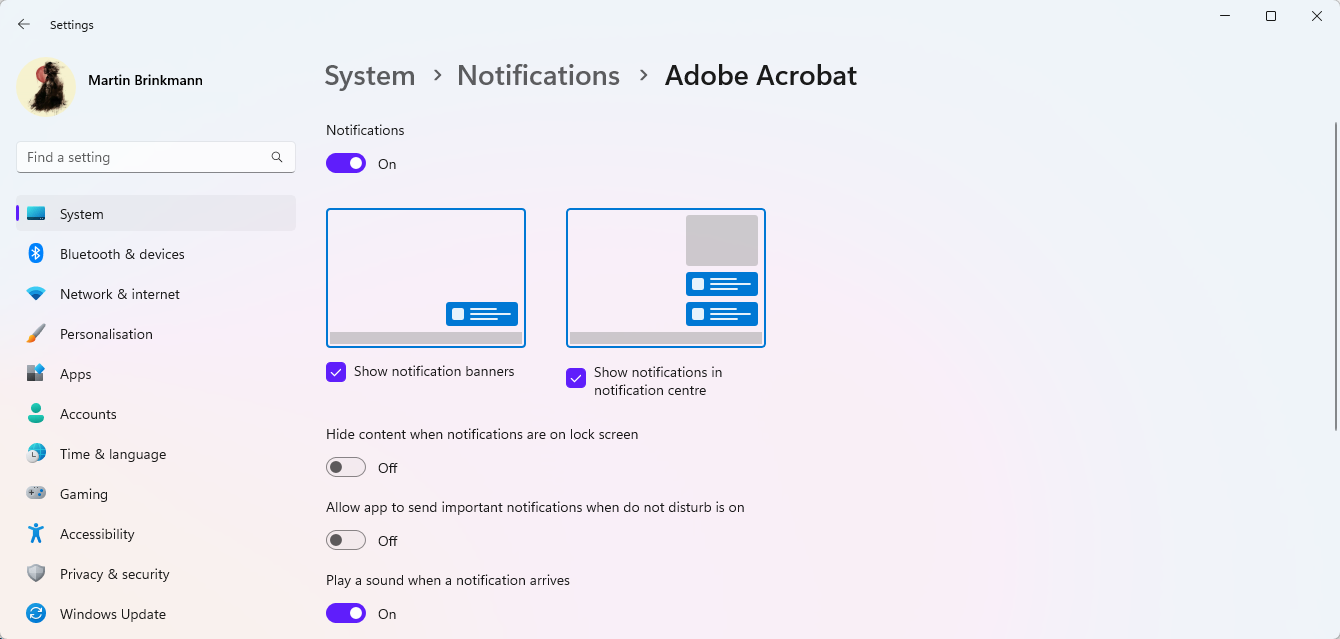 Settings

Martin Brinkmann

Find a setting

System
Bluetooth & devices
Network & internet
Personalisation
Apps
Accounts
Time & language
Gaming
Accessibility
Privacy & security
Windows Update

System > Notifications > Adobe Acrobat

Notifications

On

Show notification banners

Show notifications in notification centre

Hide content when notifications are on lock screen

Off

Allow app to send important notifications when do not disturb is on

Off

Play a sound when a notification arrives

On